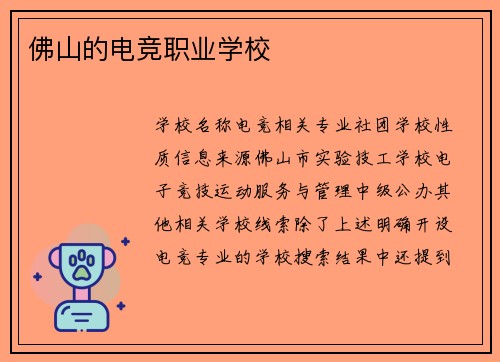 佛山的电竞职业学校

学校名称电竞相关专业社团学校性质信息来源佛山市实验技工学校电子竞技运动服务与管理中级公办其他相关学校线索除了上述明确开设电竞专业的学校搜索结果中还提到